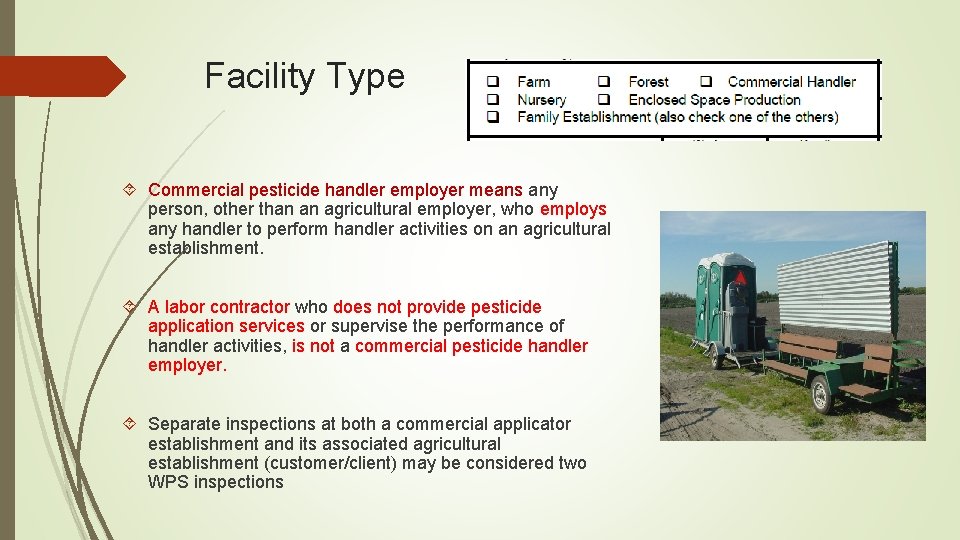 Facility Type

❑ Farm ❑ Forest ❑ Commercial Handler
❑ Nursery ❑ Enclosed Space Production
❑ Family Establishment (also check one of the others)

Commercial pesticide handler employer means any person, other than an agricultural employer, who employs any handler to perform handler activities on an agricultural establishment.

A labor contractor who does not provide pesticide application services or supervise the performance of handler activities, is not a commercial pesticide handler employer.

Separate inspections at both a commercial applicator establishment and its associated agricultural establishment (customer/client) may be considered two WPS inspections